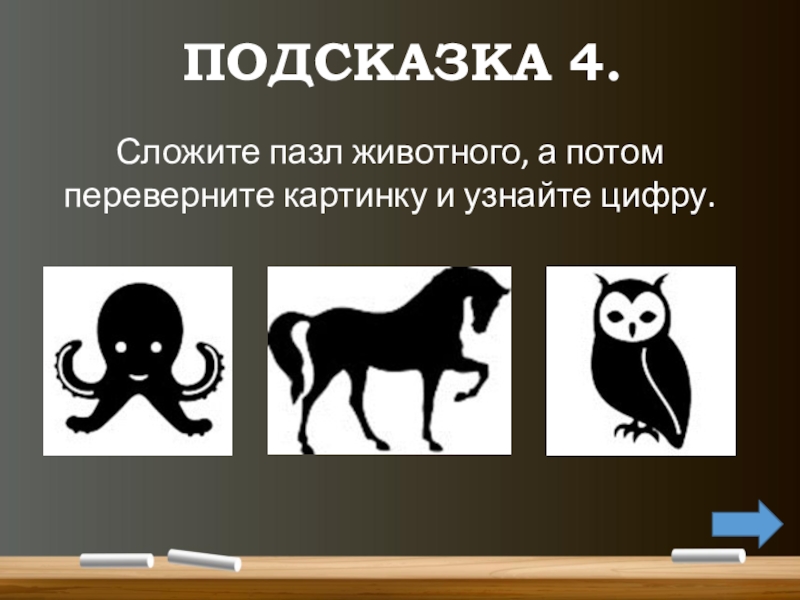 ПОДСКАЗКА 4.

Сложите пазл животного, а потом переверните картинку и узнайте цифру.